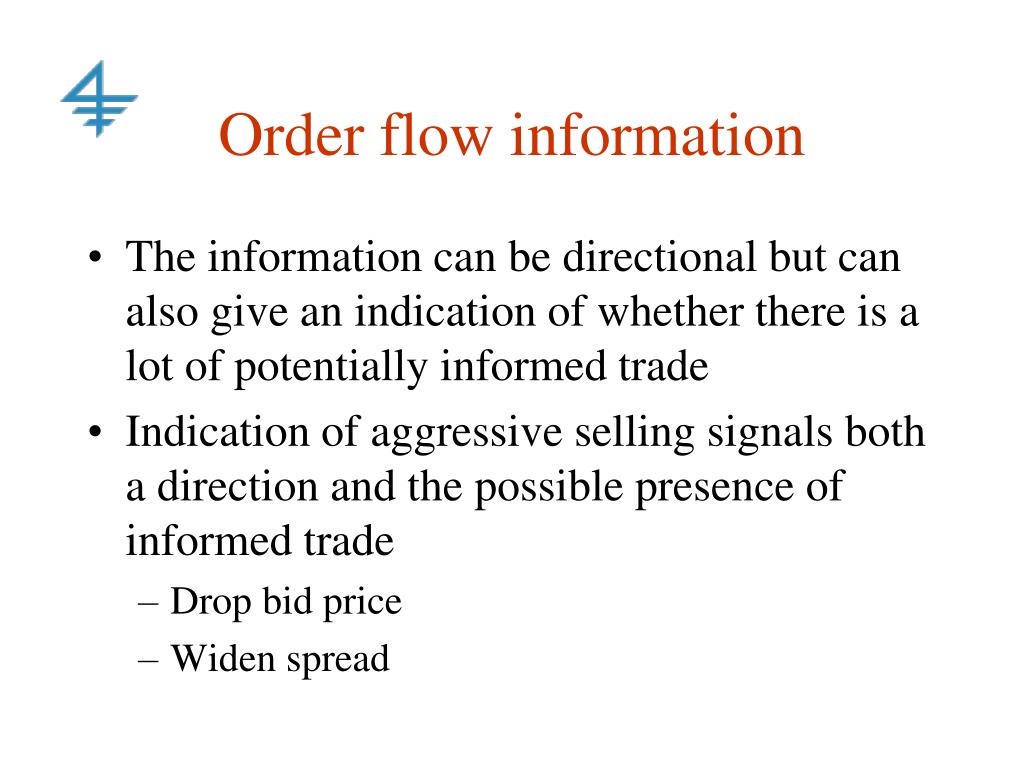 Order flow information

• The information can be directional but can also give an indication of whether there is a lot of potentially informed trade
• Indication of aggressive selling signals both a direction and the possible presence of informed trade
  – Drop bid price
  – Widen spread